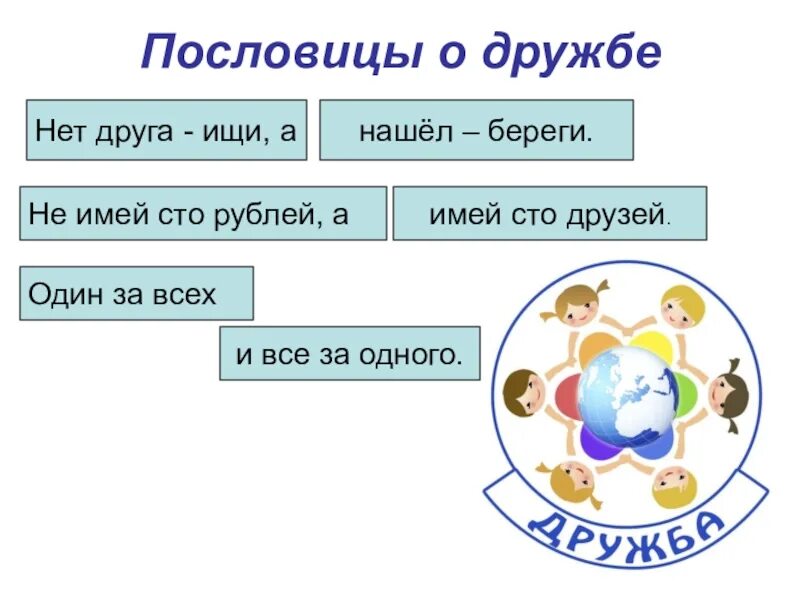 Пословицы о дружбе

Нет друга - ищи, а

нашёл – береги.

Не имей сто рублей, а

имей сто друзей.

Один за всех

и все за одного.

ДРУЖБА